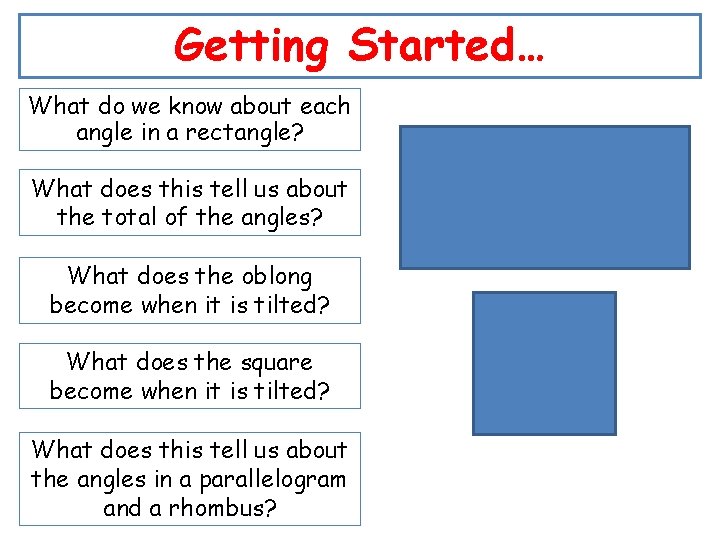 Getting Started…

What do we know about each angle in a rectangle?

What does this tell us about the total of the angles?

What does the oblong become when it is tilted?

What does the square become when it is tilted?

What does this tell us about the angles in a parallelogram and a rhombus?